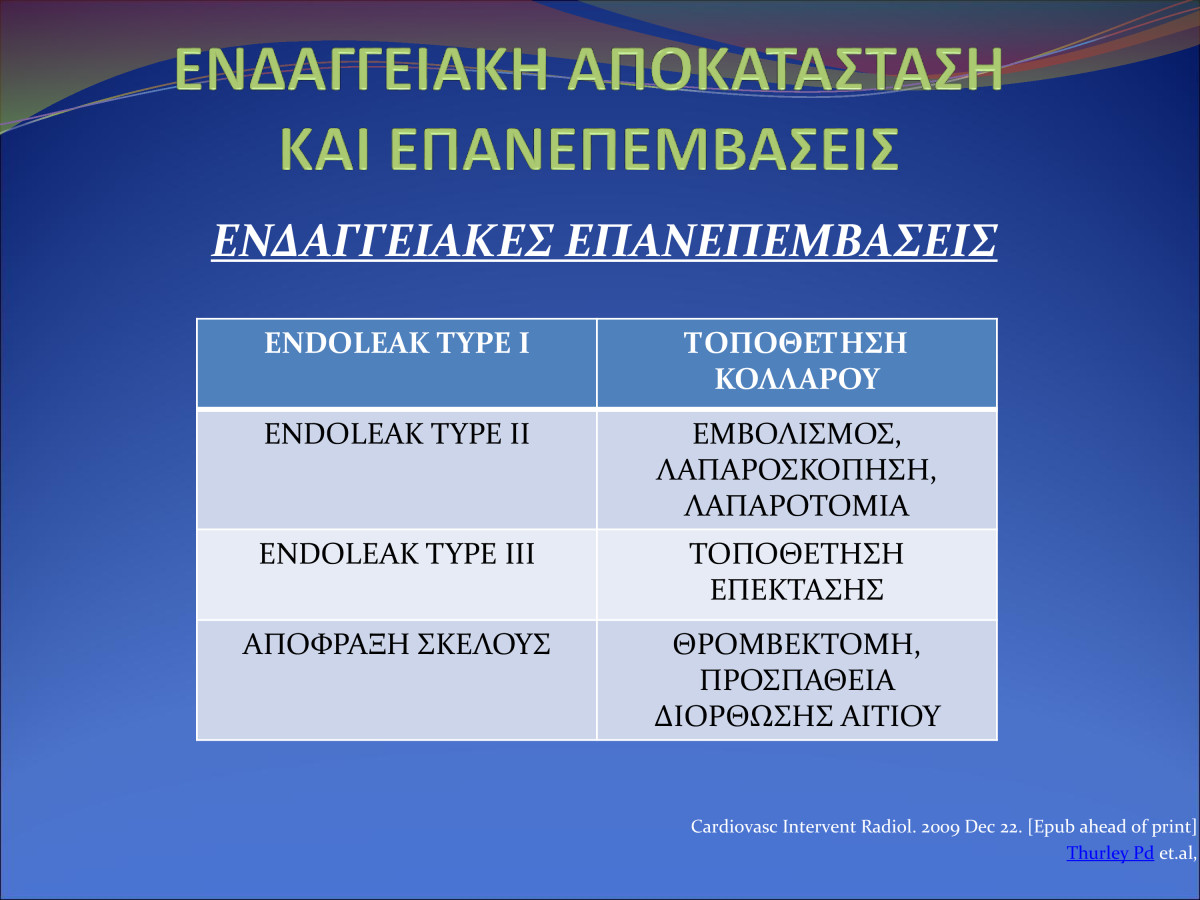 ΕΝΔΑΓΓΕΙΑΚΗ ΑΠΟΚΑΤΑΣΤΑΣΗ ΚΑΙ ΕΠΑΝΕΠΕΜΒΑΣΕΙΣ

ΕΝΔΑΓΓΕΙΑΚΕΣ ΕΠΑΝΕΠΕΜΒΑΣΕΙΣ

| ENDOLEAK TYPE I | ΤΟΠΟΘΕΤΗΣΗ ΚΟΛΛΑΡΟΥ |
|---|---|
| ENDOLEAK TYPE II | ΕΜΒΟΛΙΣΜΟΣ, ΛΑΠΑΡΟΣΚΟΠΗΣΗ, ΛΑΠΑΡΟΤΟΜΙΑ |
| ENDOLEAK TYPE III | ΤΟΠΟΘΕΤΗΣΗ ΕΠΕΚΤΑΣΗΣ |
| ΑΠΟΦΡΑΞΗ ΣΚΕΛΟΥΣ | ΘΡΟΜΒΕΚΤΟΜΗ, ΠΡΟΣΠΑΘΕΙΑ ΔΙΟΡΘΩΣΗΣ ΑΙΤΙΟΥ |

Cardiovasc Intervent Radiol. 2009 Dec 22. [Epub ahead of print]
Thurley Pd et.al,